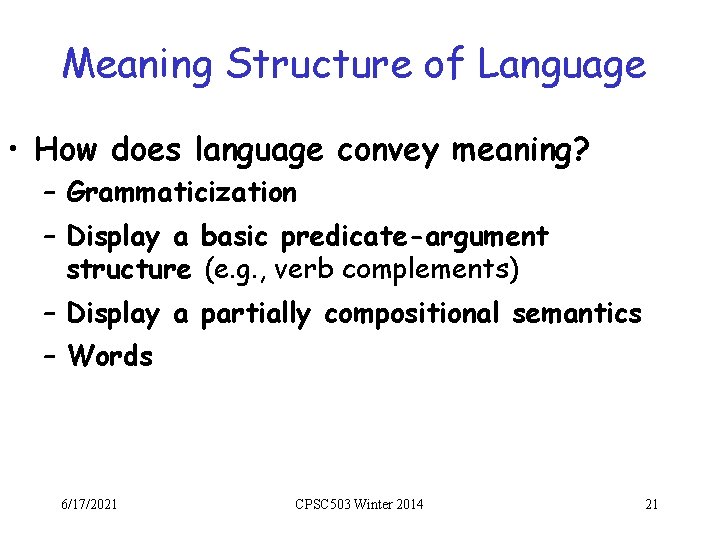 Meaning Structure of Language

• How does language convey meaning?
– Grammaticization
– Display a basic predicate-argument structure (e.g., verb complements)
– Display a partially compositional semantics
– Words

6/17/2021

CPSC503 Winter 2014

21